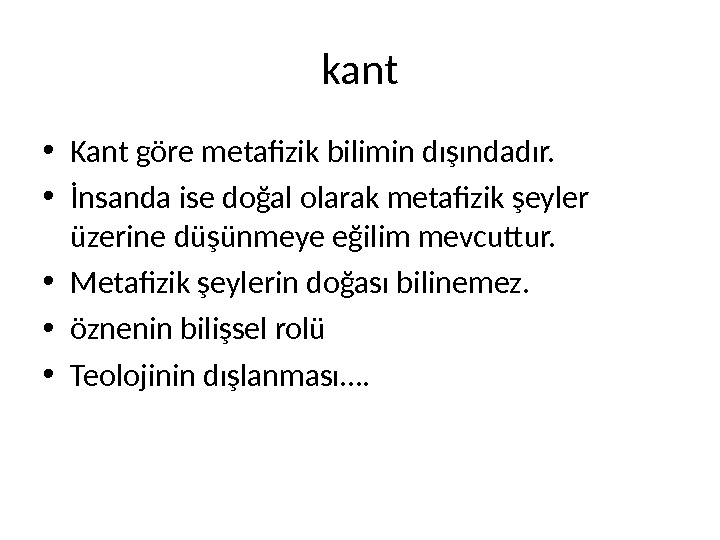 kant

• Kant göre metafizik bilimin dışındadır.
• İnsanda ise doğal olarak metafizik şeyler üzerine düşünmeye eğilim mevcuttur.
• Metafizik şeylerin doğası bilinemez.
• öznenin bilişsel rolü
• Teolojinin dışlanması….